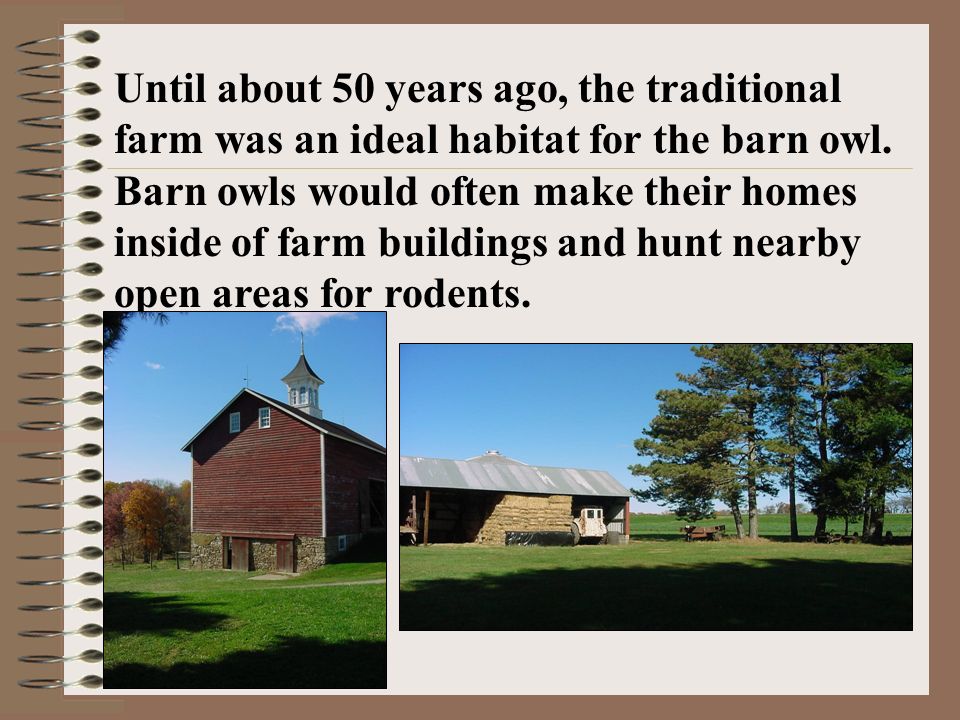 Until about 50 years ago, the traditional farm was an ideal habitat for the barn owl. Barn owls would often make their homes inside of farm buildings and hunt nearby open areas for rodents.